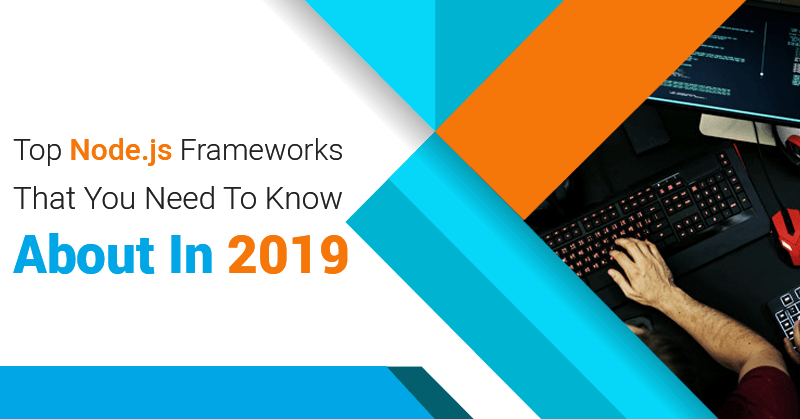 Top Node.js Frameworks That You Need To Know About In 2019